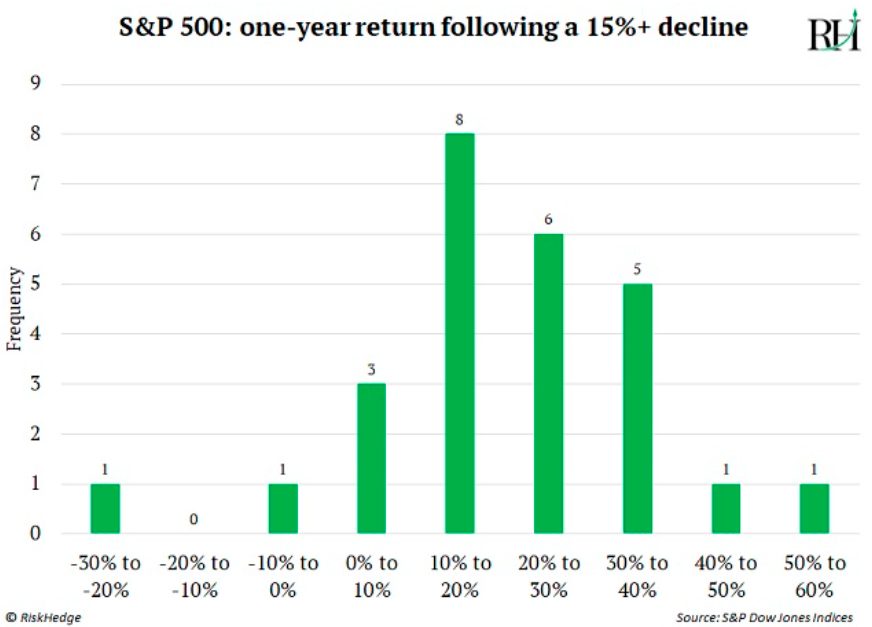 S&P 500: one-year return following a 15%+ decline

RH

Frequency

9
8
7
6
5
4
3
2
1
0

1
0
1
3
8
6
5
1
1

-30% to -20%
-20% to -10%
-10% to 0%
0% to 10%
10% to 20%
20% to 30%
30% to 40%
40% to 50%
50% to 60%

© RiskHedge

Source: S&P Dow Jones Indices